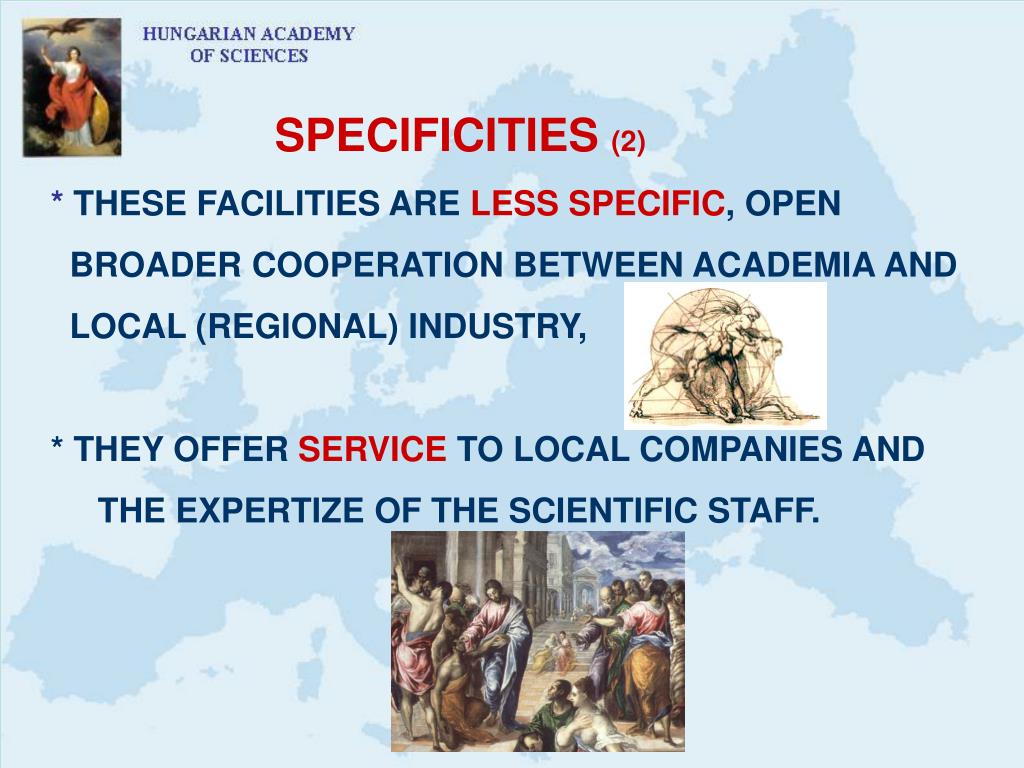 HUNGARIAN ACADEMY
OF SCIENCES

SPECIFICITIES (2)

* THESE FACILITIES ARE LESS SPECIFIC, OPEN BROADER COOPERATION BETWEEN ACADEMIA AND LOCAL (REGIONAL) INDUSTRY,

* THEY OFFER SERVICE TO LOCAL COMPANIES AND THE EXPERTIZE OF THE SCIENTIFIC STAFF.